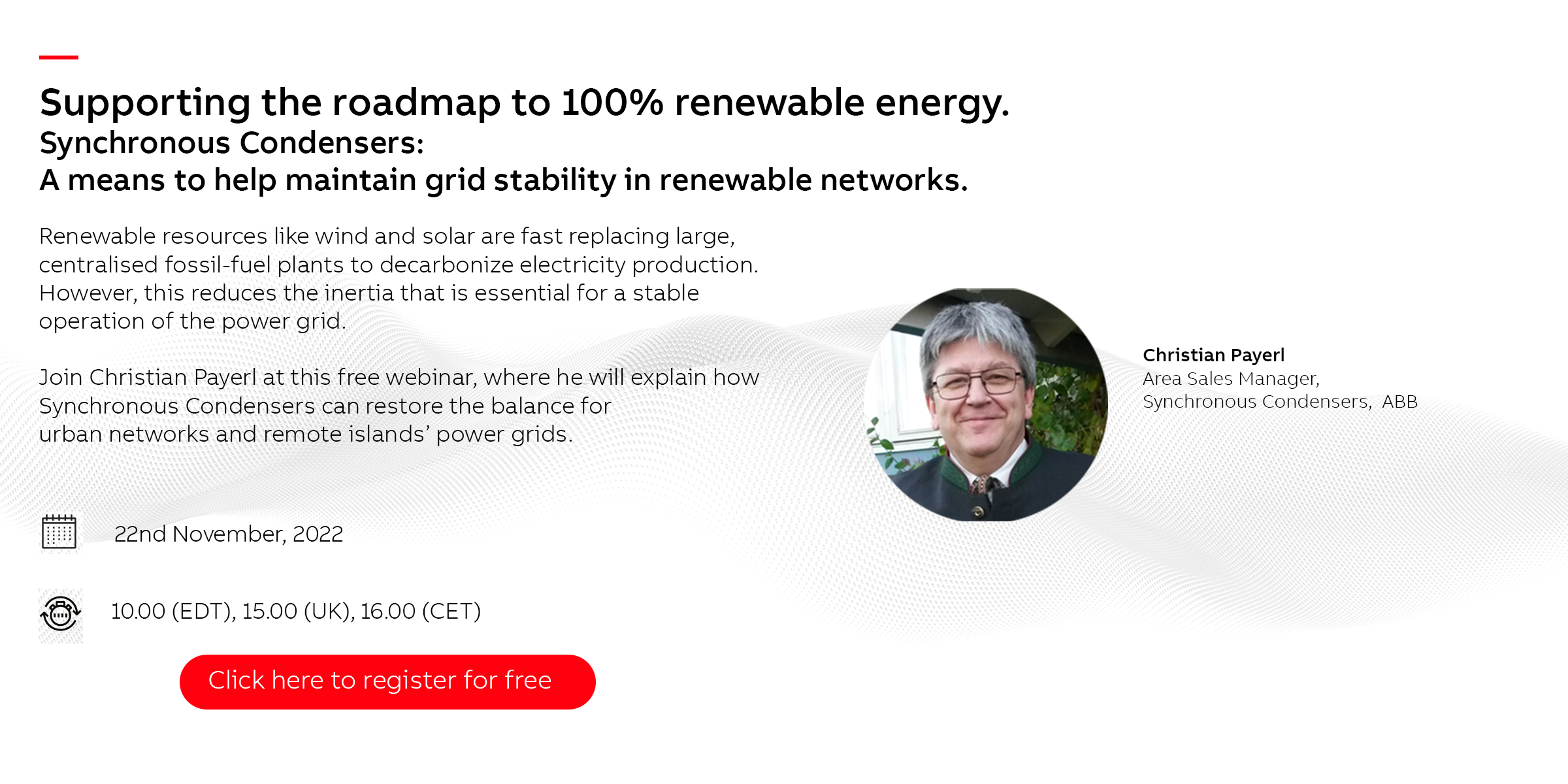 Supporting the roadmap to 100% renewable energy.
Synchronous Condensers:
A means to help maintain grid stability in renewable networks.

Renewable resources like wind and solar are fast replacing large, centralised fossil-fuel plants to decarbonize electricity production. However, this reduces the inertia that is essential for a stable operation of the power grid.

Join Christian Payerl at this free webinar, where he will explain how Synchronous Condensers can restore the balance for urban networks and remote islands' power grids.

Christian Payerl
Area Sales Manager,
Synchronous Condensers, ABB

22nd November, 2022

10.00 (EDT), 15.00 (UK), 16.00 (CET)

Click here to register for free